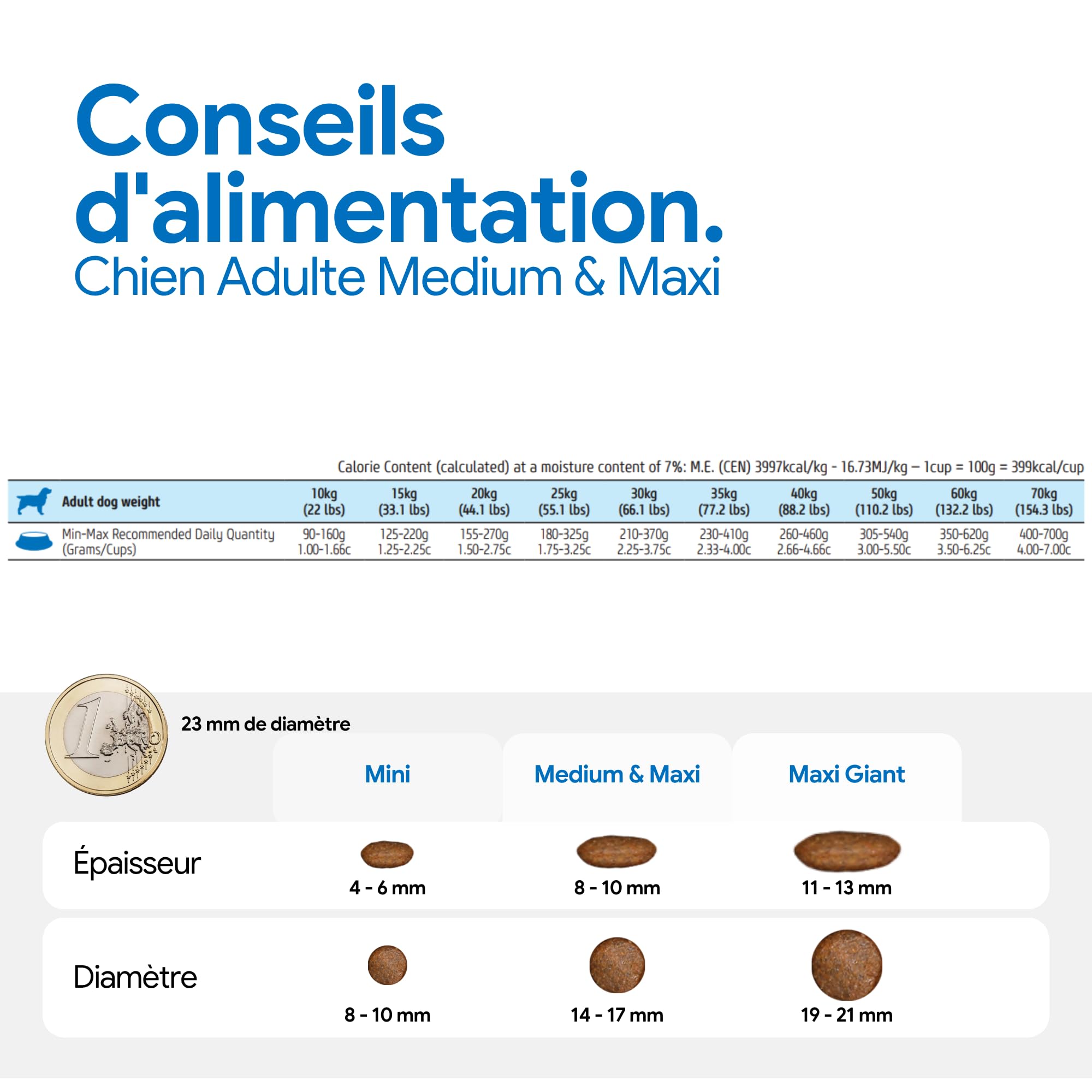 Conseils d'alimentation.
Chien Adulte Medium & Maxi

Calorie Content (calculated) at a moisture content of 7%: M.E. (CEN) 3997kcal/kg - 16.73MJ/kg – 1cup = 100g = 399kcal/cup

| Adult dog weight | 10kg (22 lbs) | 15kg (33.1 lbs) | 20kg (44.1 lbs) | 25kg (55.1 lbs) | 30kg (66.1 lbs) | 35kg (77.2 lbs) | 40kg (88.2 lbs) | 50kg (110.2 lbs) | 60kg (132.2 lbs) | 70kg (154.3 lbs) |
|---|---|---|---|---|---|---|---|---|---|---|
| Min-Max Recommended Daily Quantity (Grams/Cups) | 90-160g 1.00-1.66c | 125-220g 1.25-2.25c | 155-270g 1.50-2.75c | 180-325g 1.75-3.25c | 210-370g 2.25-3.75c | 230-410g 2.33-4.00c | 260-460g 2.66-4.66c | 305-540g 3.00-5.50c | 350-620g 3.50-6.25c | 400-700g 4.00-7.00c |

1 EURO

23 mm de diamètre

| | Mini | Medium & Maxi | Maxi Giant |
|---|---|---|---|
| Épaisseur | 4 - 6 mm | 8 - 10 mm | 11 - 13 mm |
| Diamètre | 8 - 10 mm | 14 - 17 mm | 19 - 21 mm |